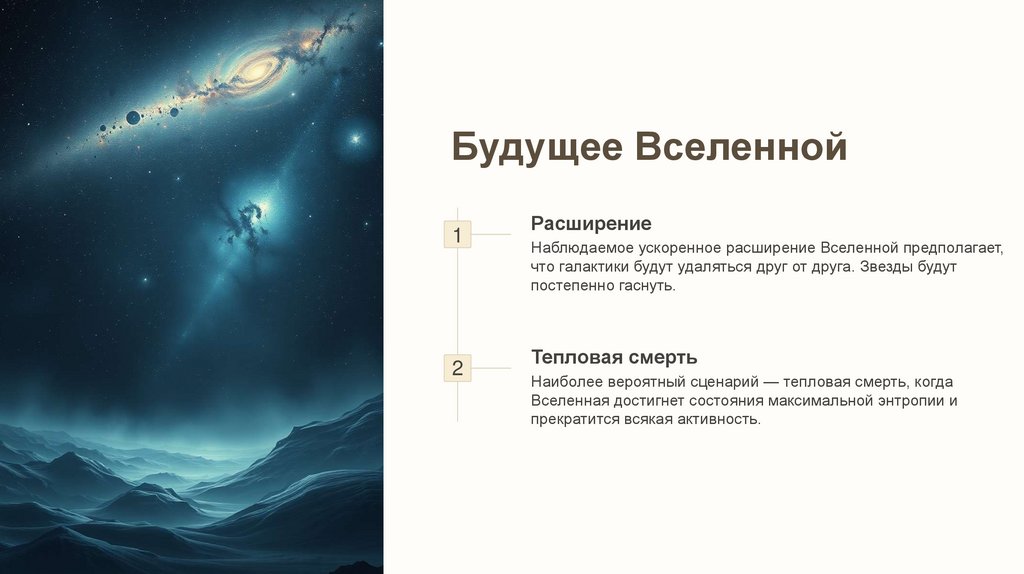 Будущее Вселенной

1

Расширение

Наблюдаемое ускоренное расширение Вселенной предполагает, что галактики будут удаляться друг от друга. Звезды будут постепенно гаснуть.

2

Тепловая смерть

Наиболее вероятный сценарий — тепловая смерть, когда Вселенная достигнет состояния максимальной энтропии и прекратится всякая активность.